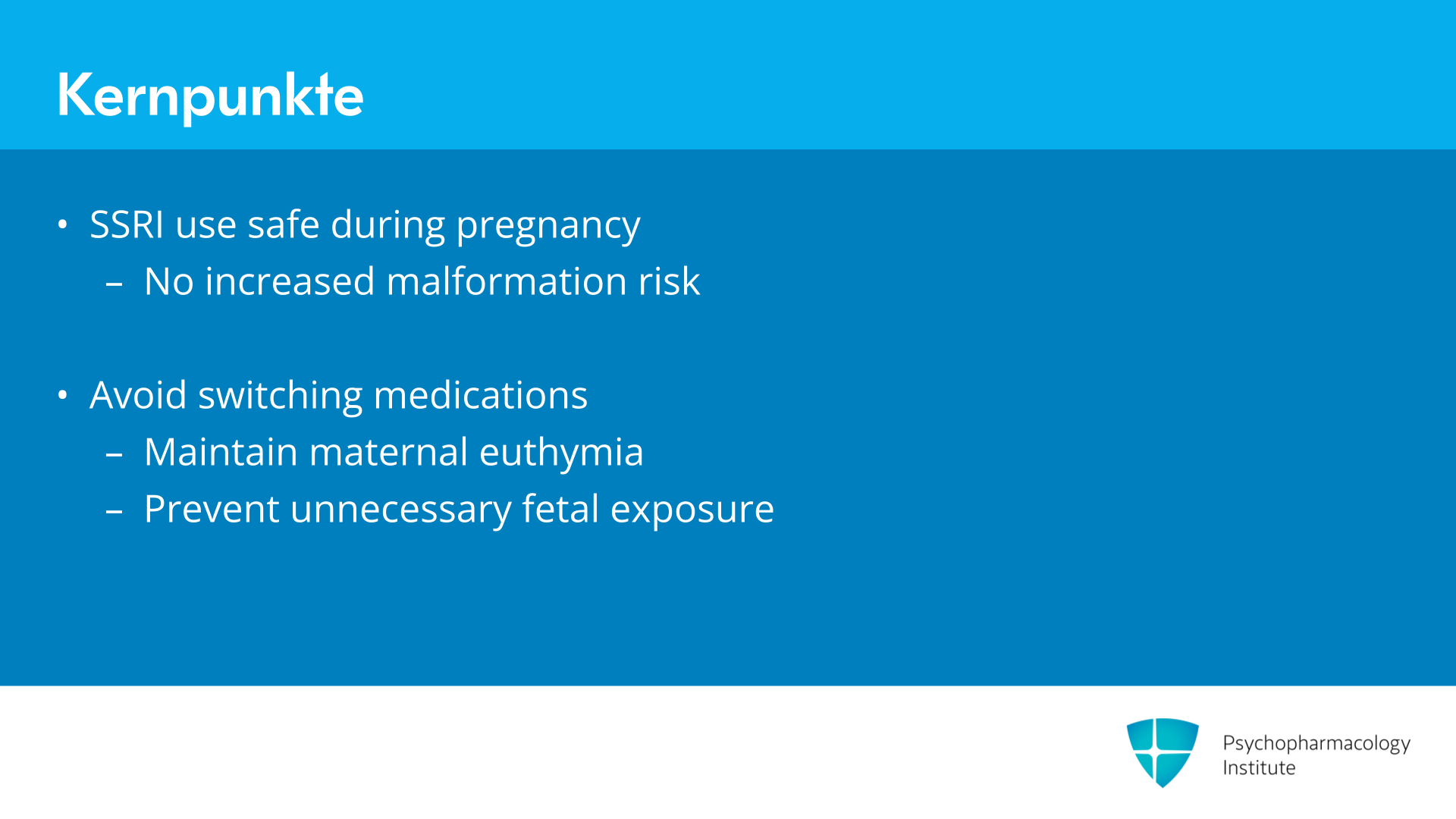 Kernpunkte

• SSRI use safe during pregnancy
  – No increased malformation risk

• Avoid switching medications
  – Maintain maternal euthymia
  – Prevent unnecessary fetal exposure

Psychopharmacology Institute